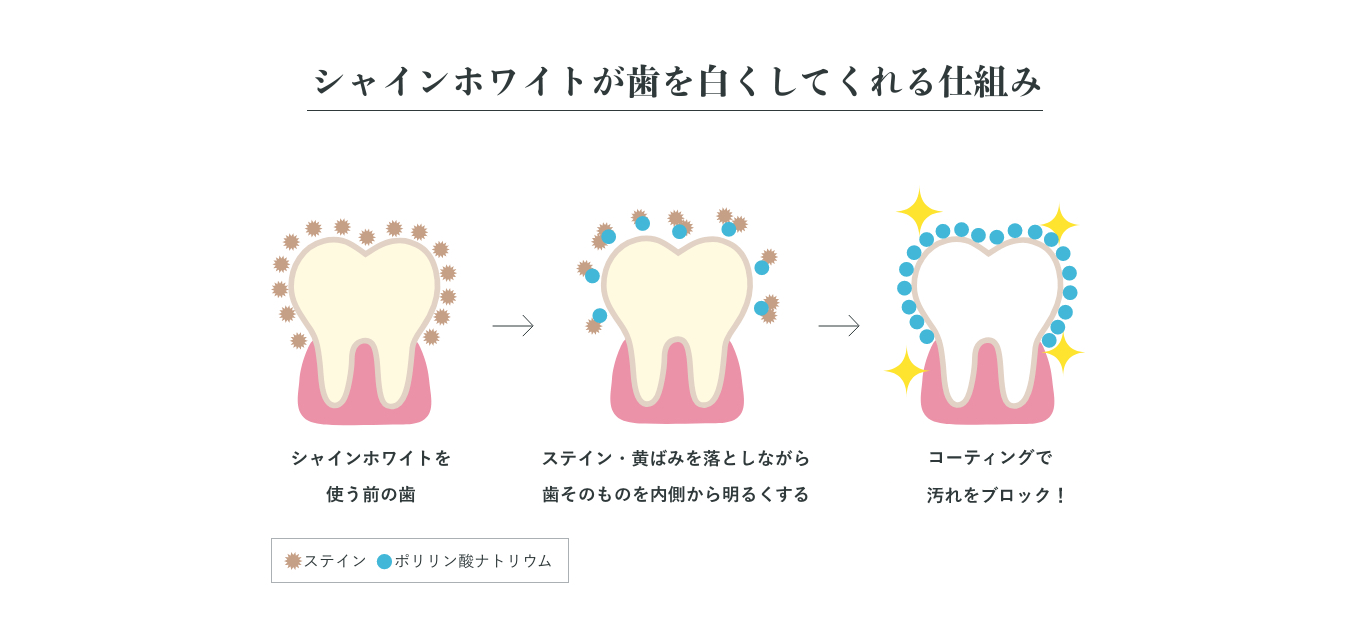 シャインホワイトが歯を白くしてくれる仕組み

シャインホワイトを
使う前の歯

ステイン・黄ばみを落としながら
歯そのものを内側から明るくする

コーティングで
汚れをブロック！

ステイン　ポリリン酸ナトリウム